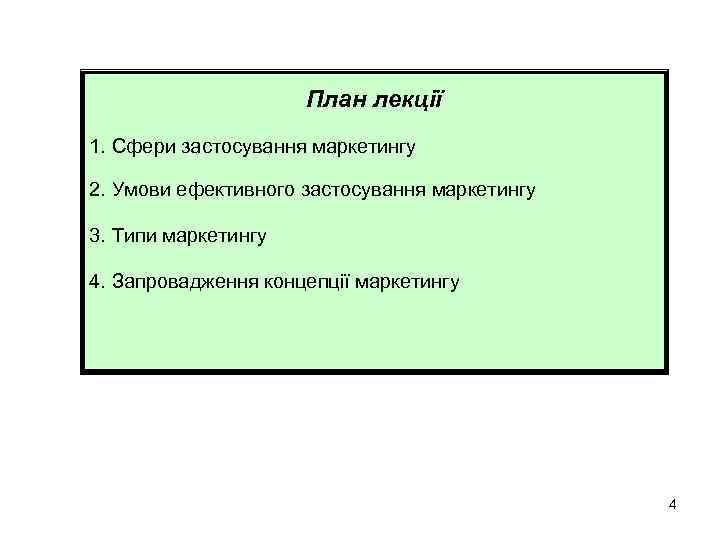 План лекції

1. Сфери застосування маркетингу

2. Умови ефективного застосування маркетингу

3. Типи маркетингу

4. Запровадження концепції маркетингу

4